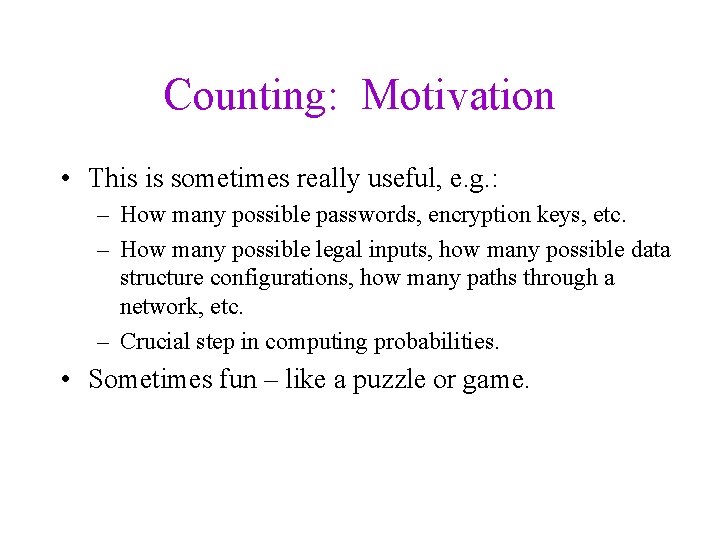 Counting: Motivation

• This is sometimes really useful, e.g.:
  – How many possible passwords, encryption keys, etc.
  – How many possible legal inputs, how many possible data structure configurations, how many paths through a network, etc.
  – Crucial step in computing probabilities.
• Sometimes fun – like a puzzle or game.